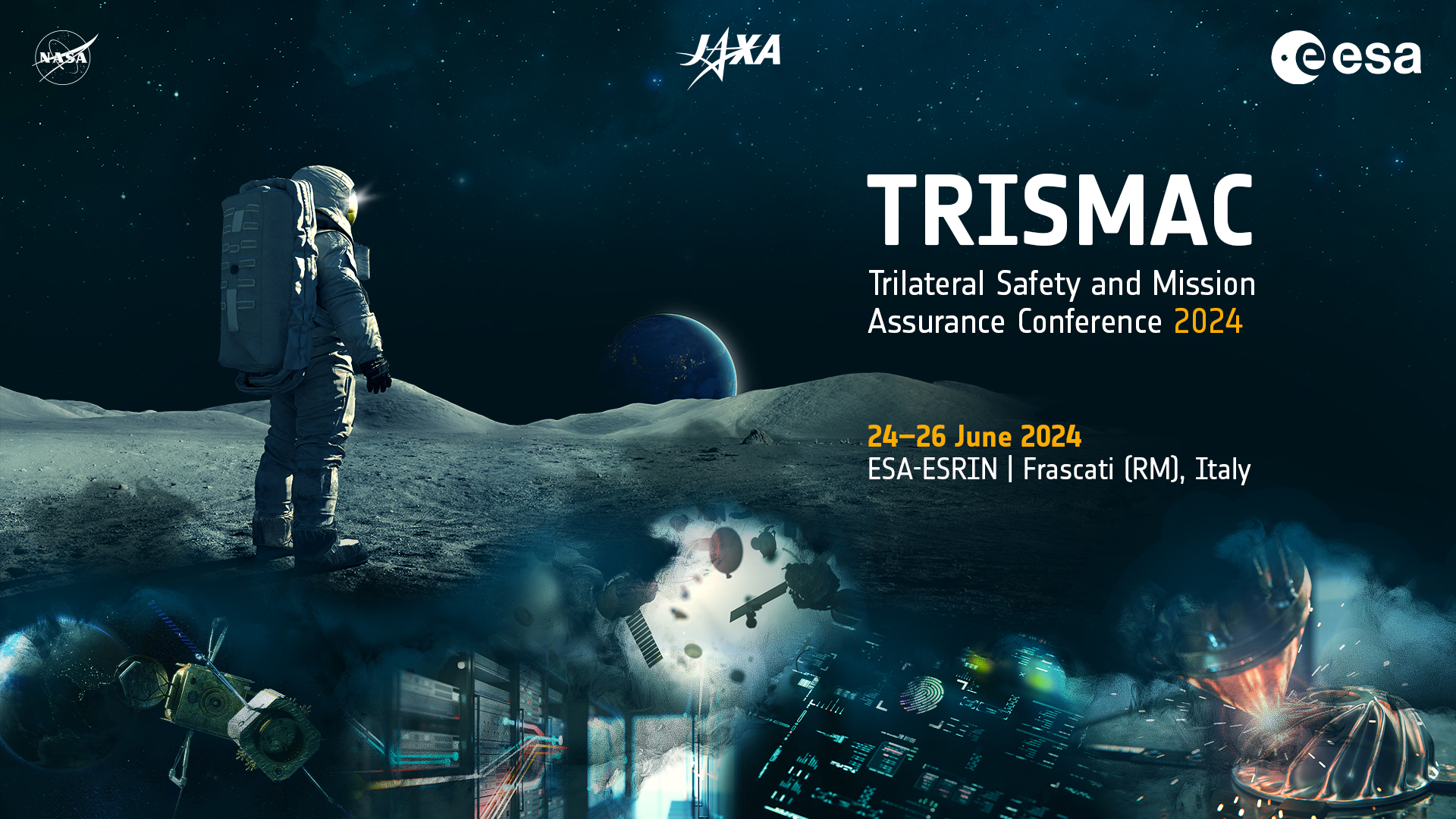 NASA

JAXA

esa

TRISMAC

Trilateral Safety and Mission Assurance Conference 2024

24–26 June 2024
ESA-ESRIN | Frascati (RM), Italy